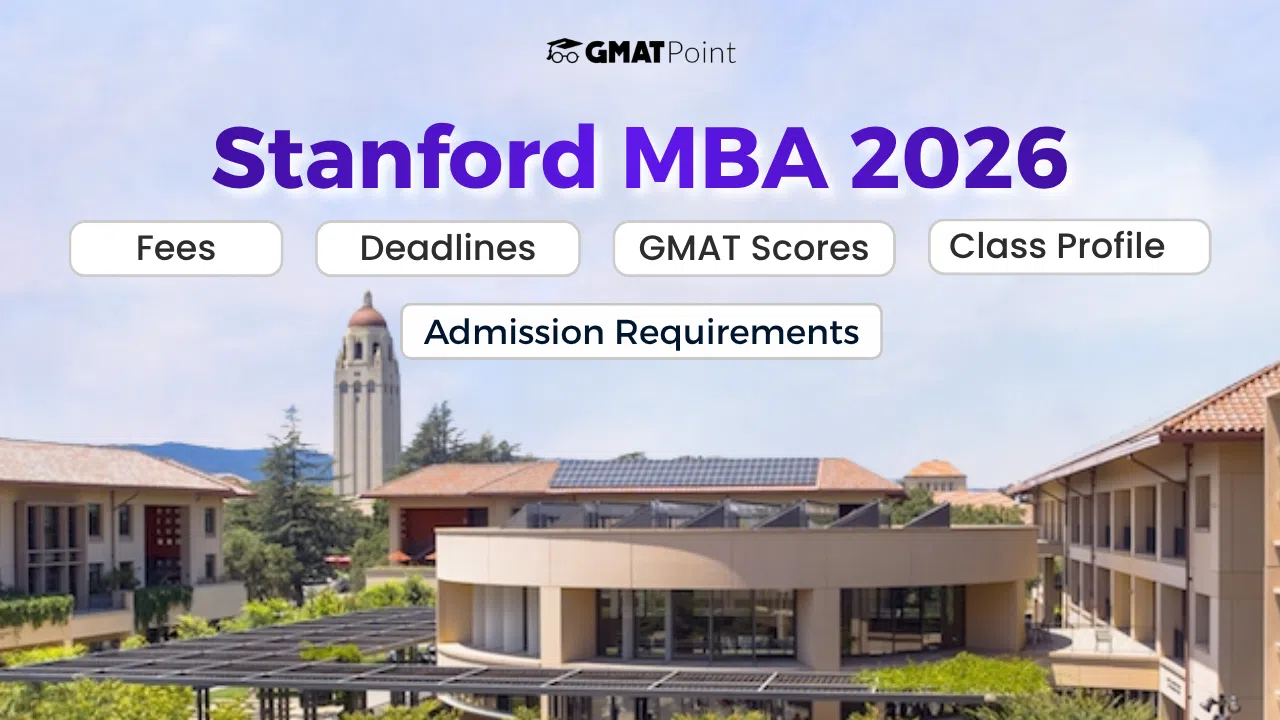 GMATPoint

Stanford MBA 2026

Fees

Deadlines

GMAT Scores

Class Profile

Admission Requirements